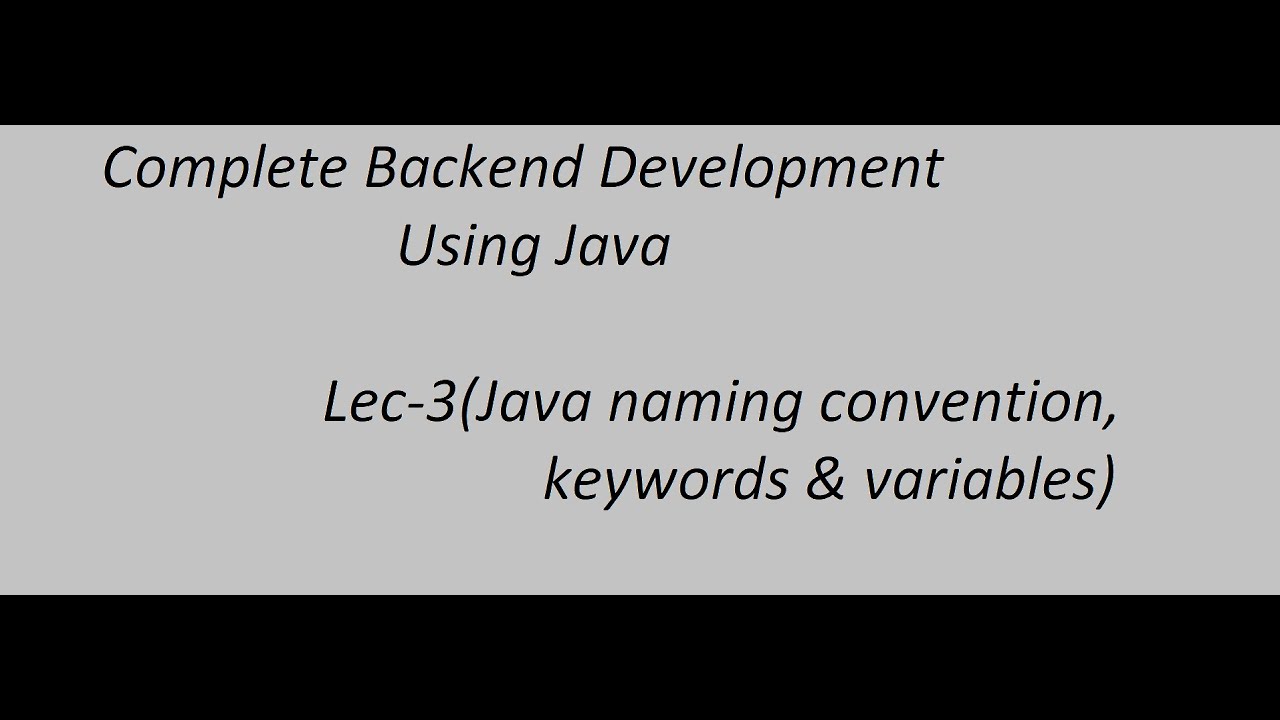 Complete Backend Development
Using Java

Lec-3(Java naming convention, keywords & variables)